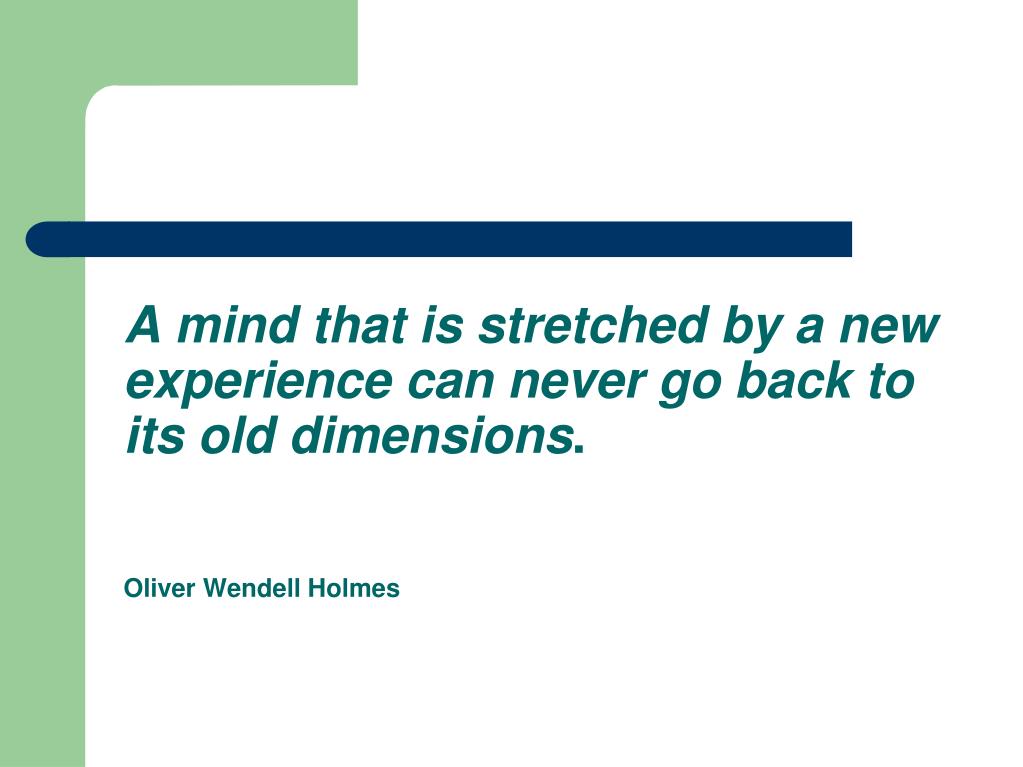 A mind that is stretched by a new experience can never go back to its old dimensions.

Oliver Wendell Holmes